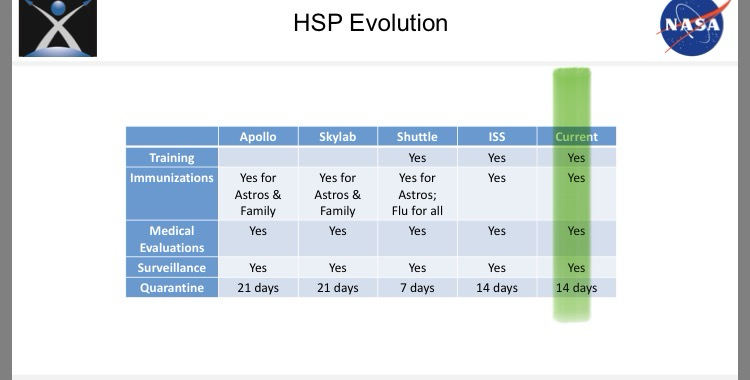 HSP Evolution

NASA

| | Apollo | Skylab | Shuttle | ISS | Current |
|---|---|---|---|---|---|
| Training | | | Yes | Yes | Yes |
| Immunizations | Yes for Astros & Family | Yes for Astros & Family | Yes for Astros; Flu for all | Yes | Yes |
| Medical Evaluations | Yes | Yes | Yes | Yes | Yes |
| Surveillance | Yes | Yes | Yes | Yes | Yes |
| Quarantine | 21 days | 21 days | 7 days | 14 days | 14 days |